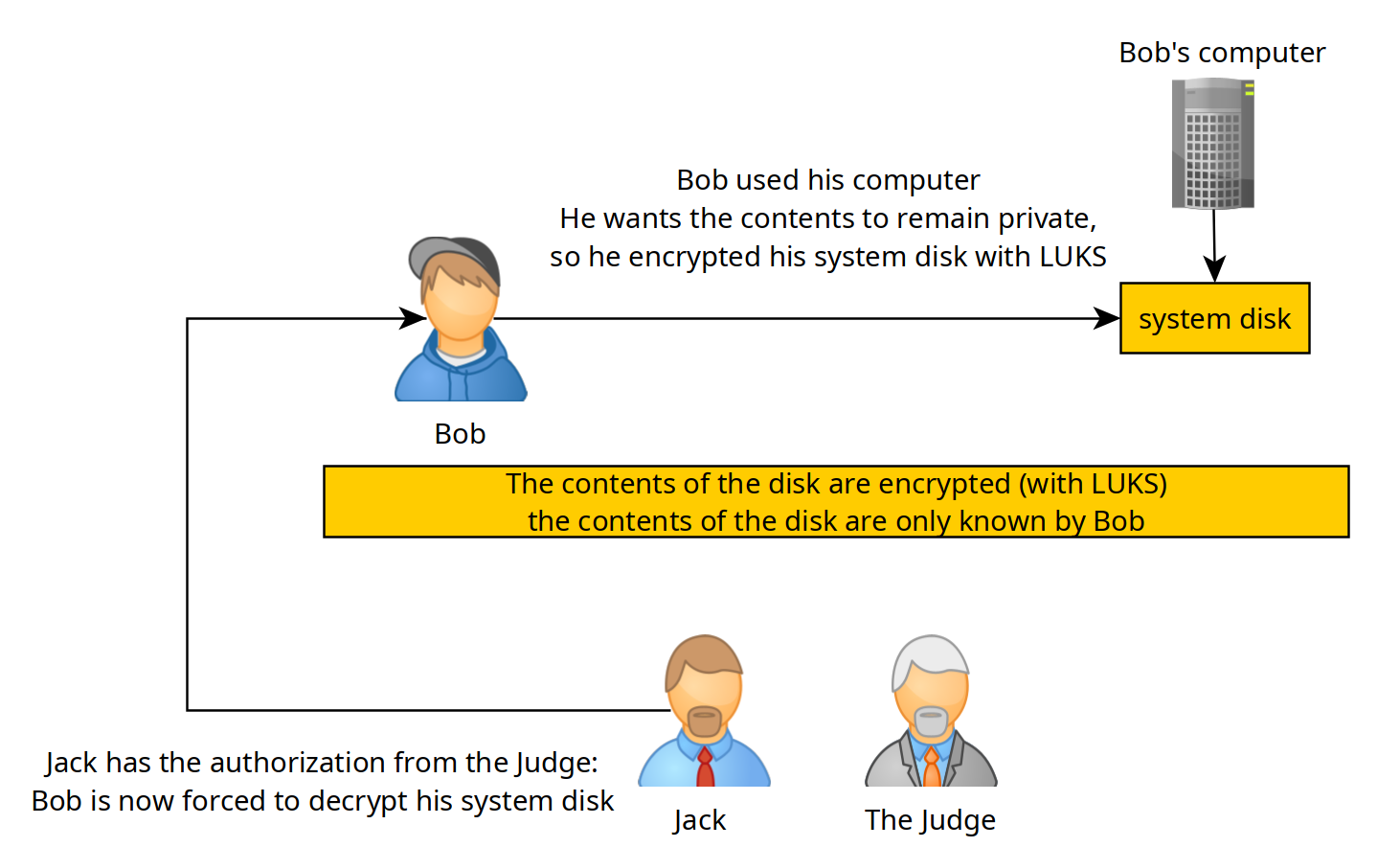 Bob's computer

Bob used his computer
He wants the contents to remain private,
so he encrypted his system disk with LUKS

system disk

Bob

The contents of the disk are encrypted (with LUKS)
the contents of the disk are only known by Bob

Jack has the authorization from the Judge:
Bob is now forced to decrypt his system disk

Jack

The Judge